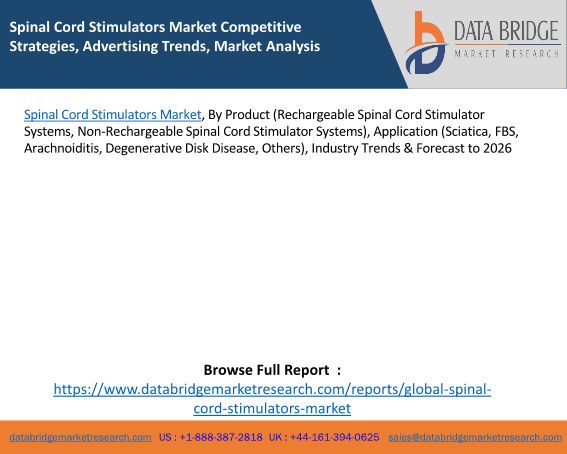 Spinal Cord Stimulators Market Competitive Strategies, Advertising Trends, Market Analysis

DATA BRIDGE
MARKET RESEARCH

Spinal Cord Stimulators Market, By Product (Rechargeable Spinal Cord Stimulator Systems, Non-Rechargeable Spinal Cord Stimulator Systems), Application (Sciatica, FBS, Arachnoiditis, Degenerative Disk Disease, Others), Industry Trends & Forecast to 2026

Browse Full Report :
https://www.databridgemarketresearch.com/reports/global-spinal-cord-stimulators-market

databridgemarketresearch.com US : +1-888-387-2818 UK : +44-161-394-0625 sales@databridgemarketresearch.com